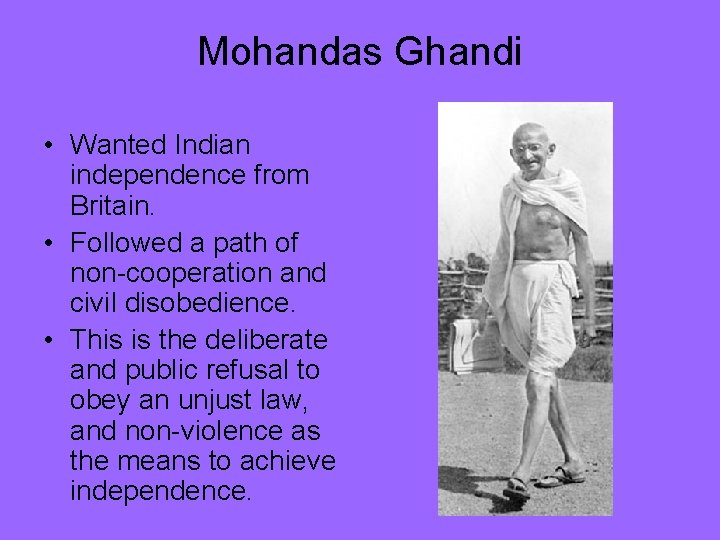 Mohandas Ghandi

• Wanted Indian independence from Britain.
• Followed a path of non-cooperation and civil disobedience.
• This is the deliberate and public refusal to obey an unjust law, and non-violence as the means to achieve independence.